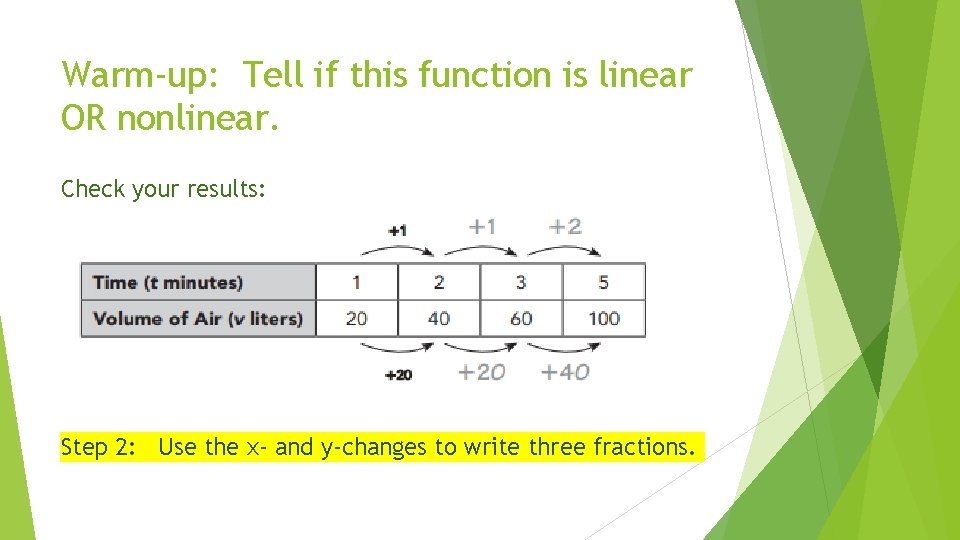 Warm-up: Tell if this function is linear OR nonlinear.

Check your results:

+1 +1 +2

| Time (t minutes) | 1 | 2 | 3 | 5 |
|---|---|---|---|---|
| Volume of Air (v liters) | 20 | 40 | 60 | 100 |

+20 +20 +40

Step 2: Use the x- and y-changes to write three fractions.